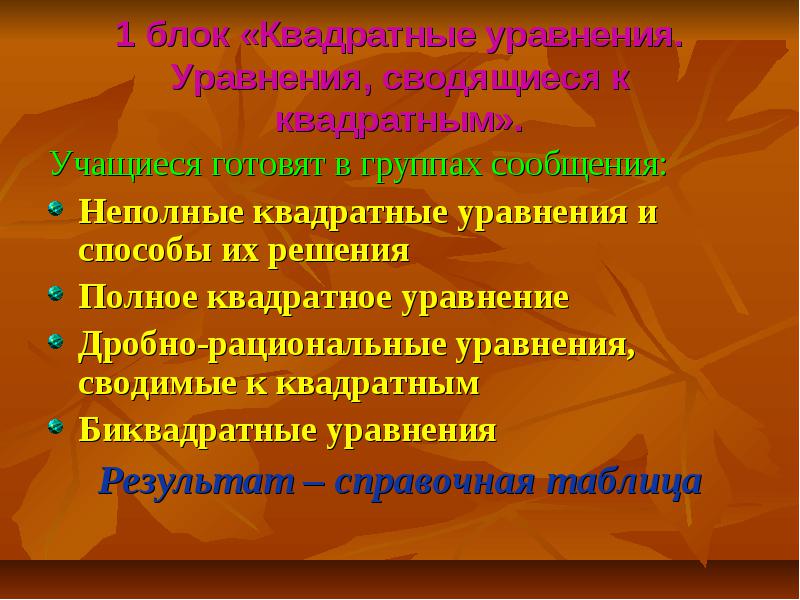 1 блок «Квадратные уравнения. Уравнения, сводящиеся к квадратным».

Учащиеся готовят в группах сообщения:

Неполные квадратные уравнения и способы их решения

Полное квадратное уравнение

Дробно-рациональные уравнения, сводимые к квадратным

Биквадратные уравнения

Результат – справочная таблица